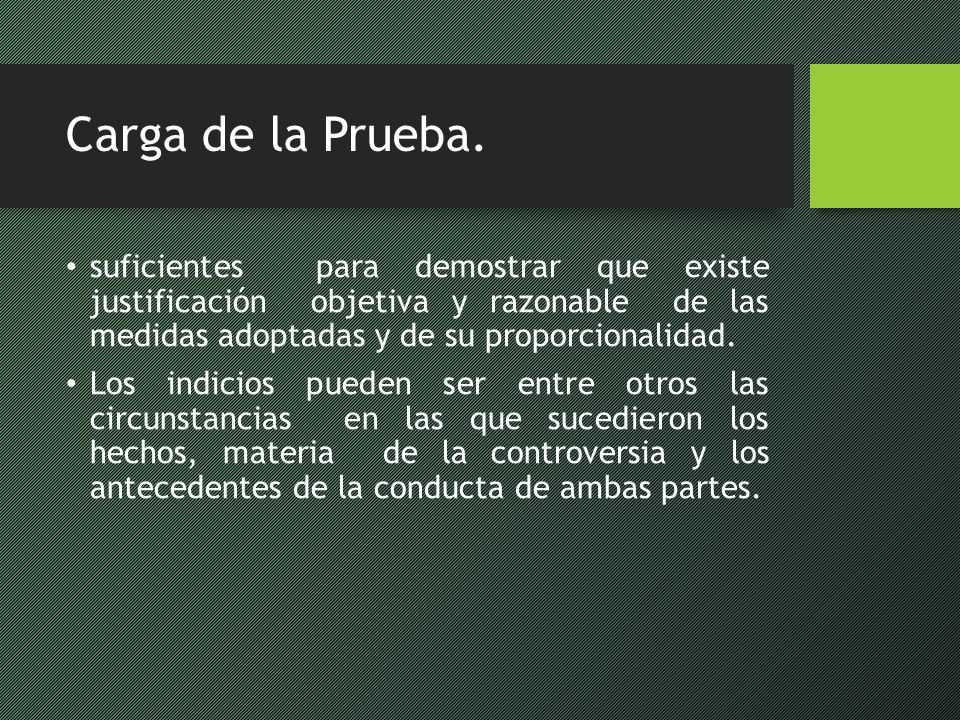 Carga de la Prueba.

• suficientes para demostrar que existe justificación objetiva y razonable de las medidas adoptadas y de su proporcionalidad.

• Los indicios pueden ser entre otros las circunstancias en las que sucedieron los hechos, materia de la controversia y los antecedentes de la conducta de ambas partes.